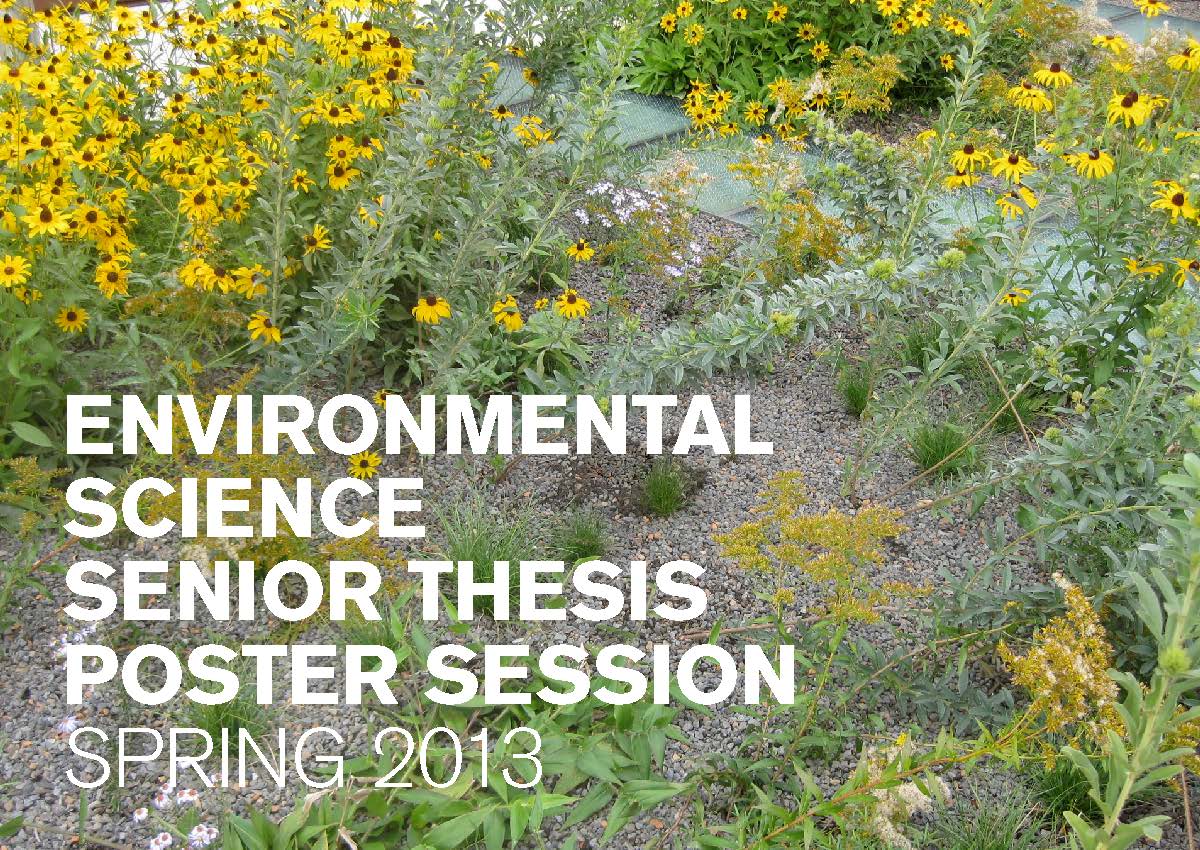 ENVIRONMENTAL SCIENCE SENIOR THESIS POSTER SESSION
SPRING 2013